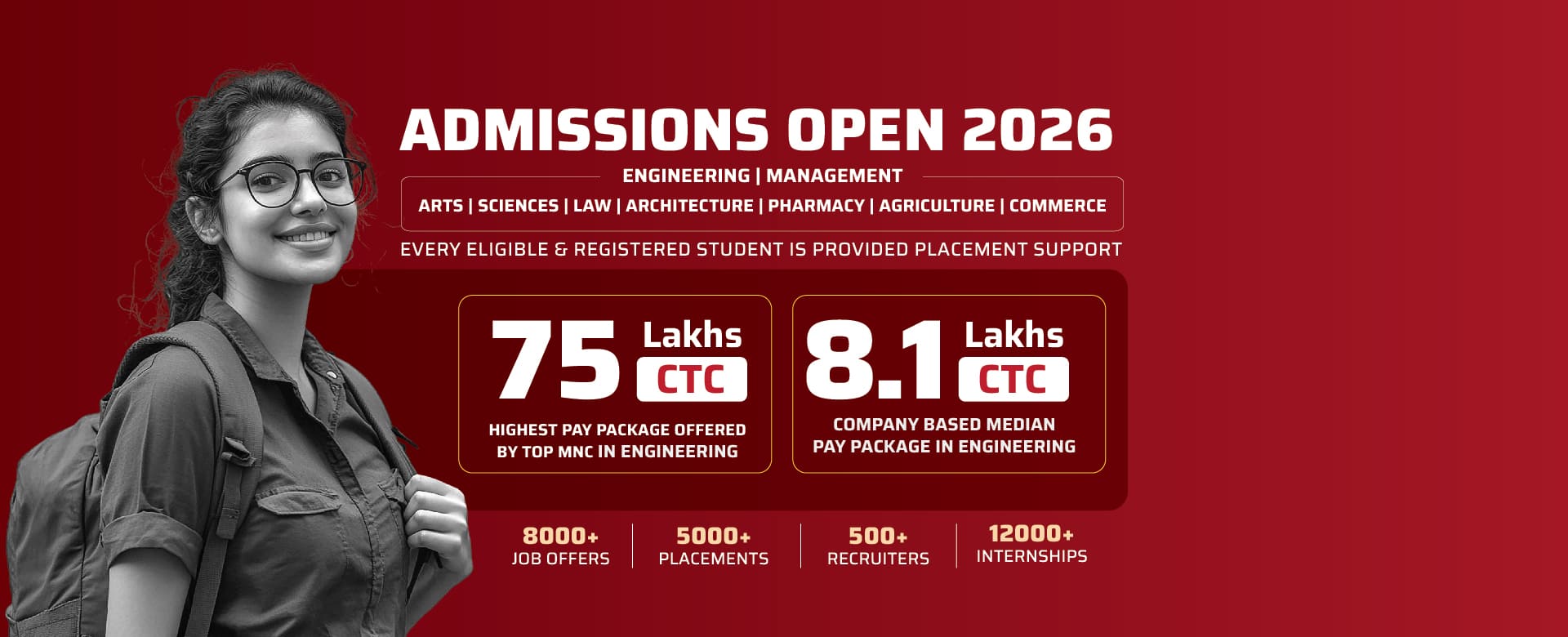 ADMISSIONS OPEN 2026

ENGINEERING | MANAGEMENT

ARTS | SCIENCES | LAW | ARCHITECTURE | PHARMACY | AGRICULTURE | COMMERCE

EVERY ELIGIBLE & REGISTERED STUDENT IS PROVIDED PLACEMENT SUPPORT

75 Lakhs CTC

HIGHEST PAY PACKAGE OFFERED BY TOP MNC IN ENGINEERING

8.1 Lakhs CTC

COMPANY BASED MEDIAN PAY PACKAGE IN ENGINEERING

8000+ JOB OFFERS

5000+ PLACEMENTS

500+ RECRUITERS

12000+ INTERNSHIPS